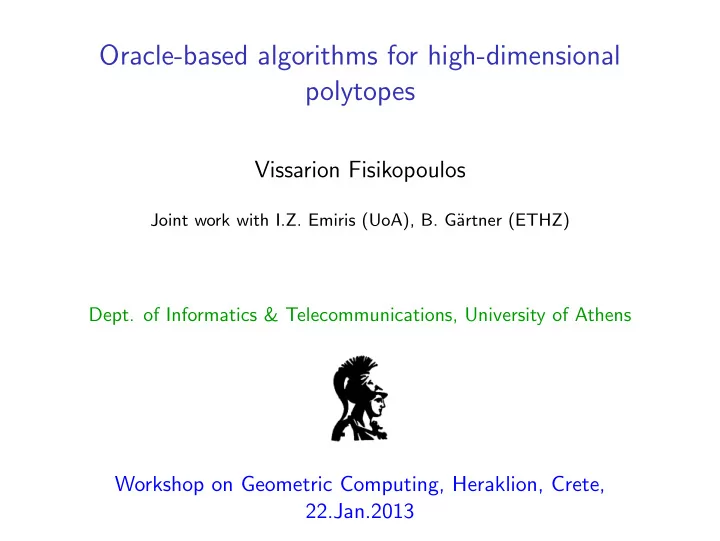 Oracle-based algorithms for high-dimensional polytopes

Vissarion Fisikopoulos

Joint work with I.Z. Emiris (UoA), B. Gärtner (ETHZ)

Dept. of Informatics & Telecommunications, University of Athens

Workshop on Geometric Computing, Heraklion, Crete, 22.Jan.2013